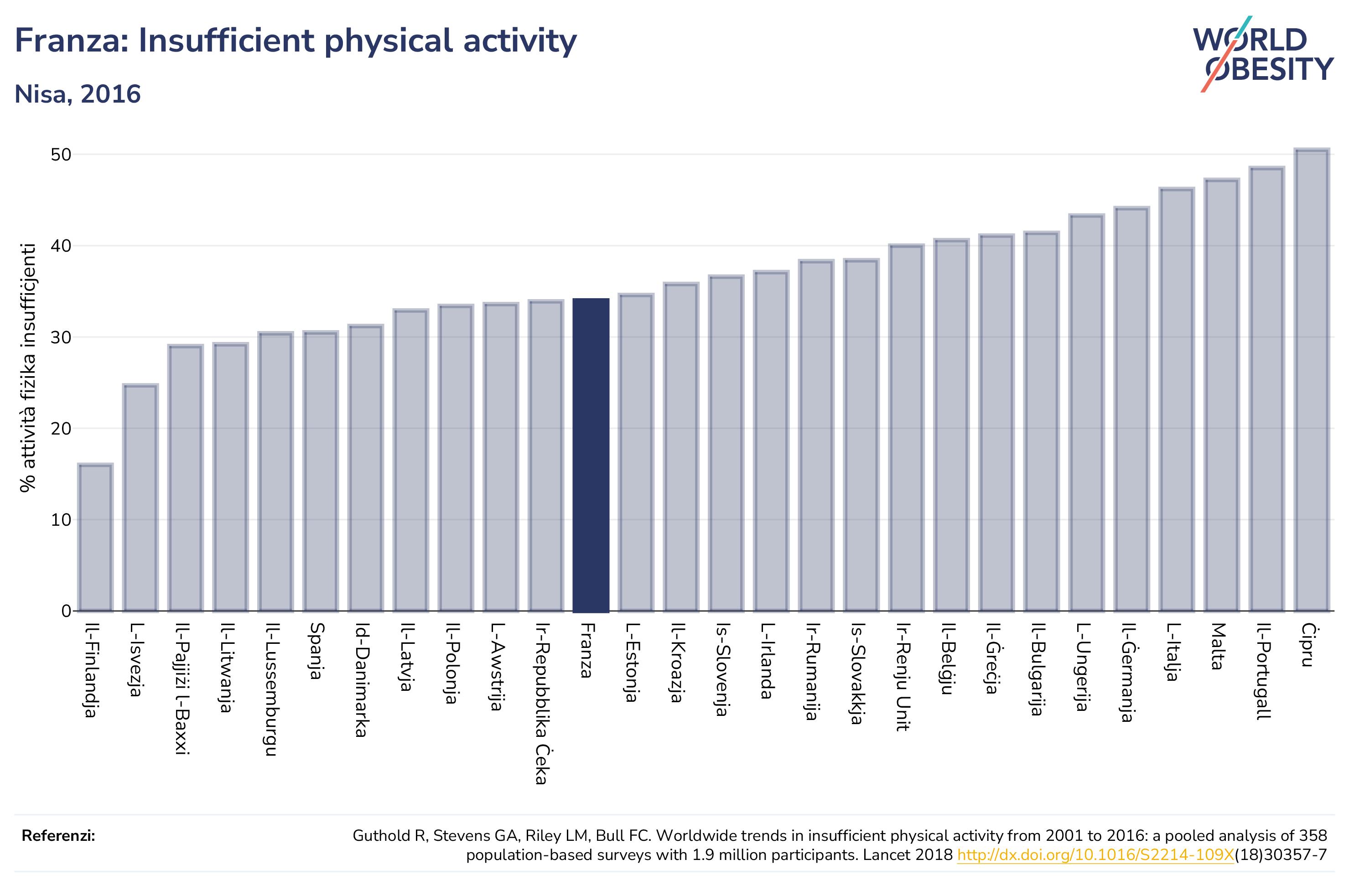 Franza: Insufficient physical activity

Nisa, 2016

WORLD OBESITY

% attività fiżika insuffiċjenti

50
40
30
20
10
0

Il-Finlandja
L-Isvezja
Il-Pajjiżi l-Baxxi
Il-Litwanja
Il-Lussemburgu
Spanja
Id-Danimarka
Il-Latvja
Il-Polonja
L-Awstrija
Ir-Repubblika Ċeka
Franza
L-Estonja
Il-Kroazja
Is-Slovenja
L-Irlanda
Ir-Rumanija
Is-Slovakkja
Ir-Renju Unit
Il-Belġju
Il-Greċja
Il-Bulgarija
L-Ungerija
Il-Ġermanja
L-Italja
Malta
Il-Portugall
Ċipru

Referenzi:

Guthold R, Stevens GA, Riley LM, Bull FC. Worldwide trends in insufficient physical activity from 2001 to 2016: a pooled analysis of 358 population-based surveys with 1.9 million participants. Lancet 2018 http://dx.doi.org/10.1016/S2214-109X(18)30357-7